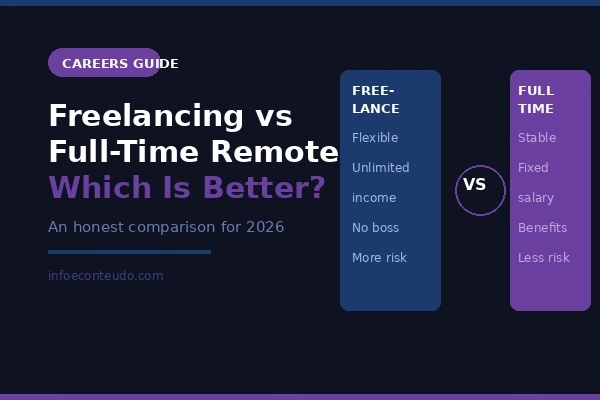 CAREERS GUIDE

Freelancing vs Full-Time Remote Which Is Better?

An honest comparison for 2026

infoeconteudo.com

FREE-LANCE

Flexible

Unlimited income

No boss

More risk

VS

FULL TIME

Stable

Fixed salary

Benefits

Less risk